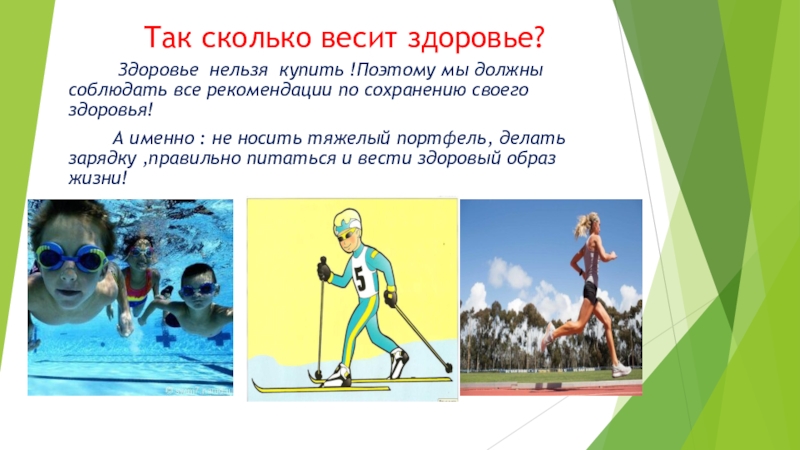 Так сколько весит здоровье?

Здоровье нельзя купить !Поэтому мы должны соблюдать все рекомендации по сохранению своего здоровья!

А именно : не носить тяжелый портфель, делать зарядку ,правильно питаться и вести здоровый образ жизни!

5